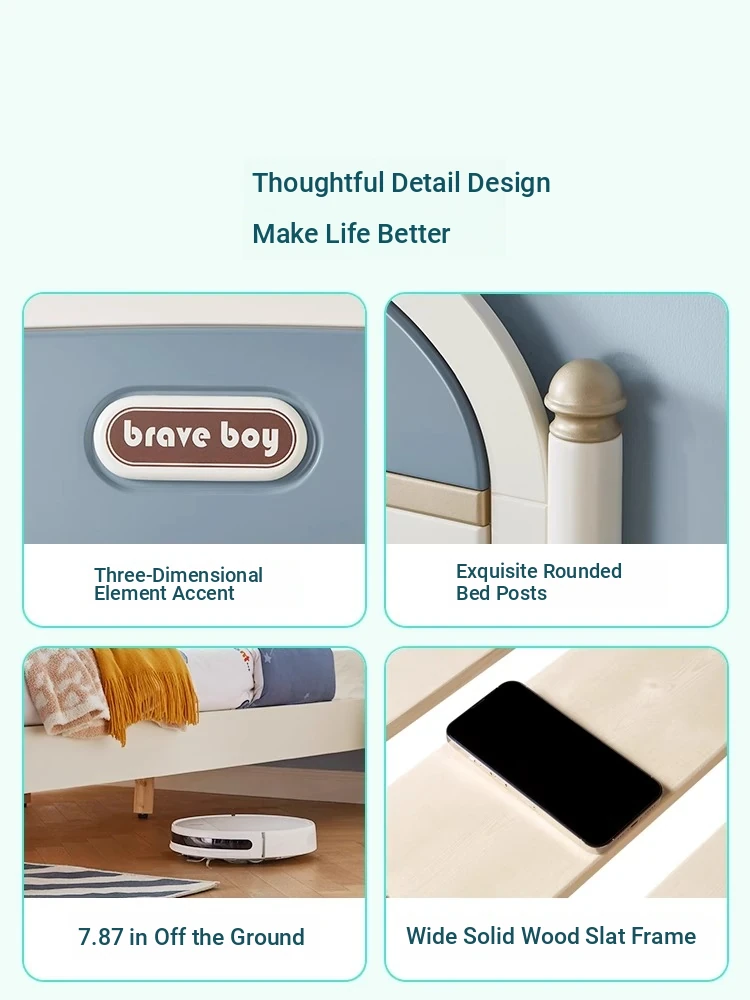 Thoughtful Detail Design

Make Life Better

brave boy

Three-Dimensional Element Accent

Exquisite Rounded Bed Posts

7.87 in Off the Ground

Wide Solid Wood Slat Frame